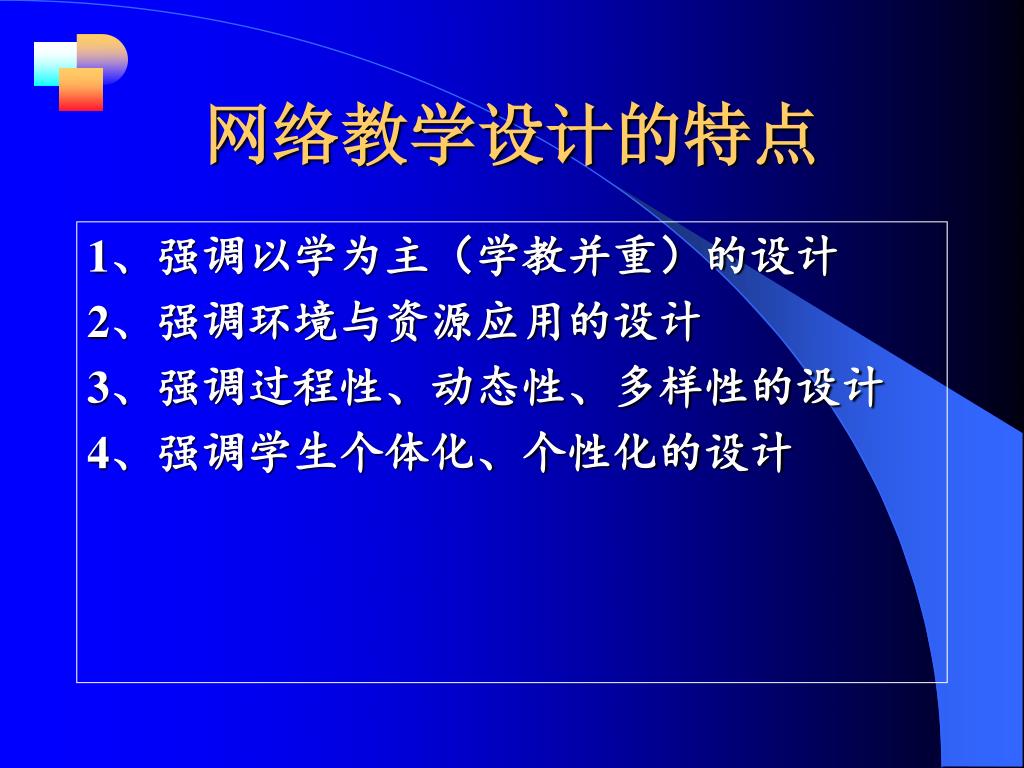 网络教学设计的特点

1、强调以学为主（学教并重）的设计
2、强调环境与资源应用的设计
3、强调过程性、动态性、多样性的设计
4、强调学生个体化、个性化的设计